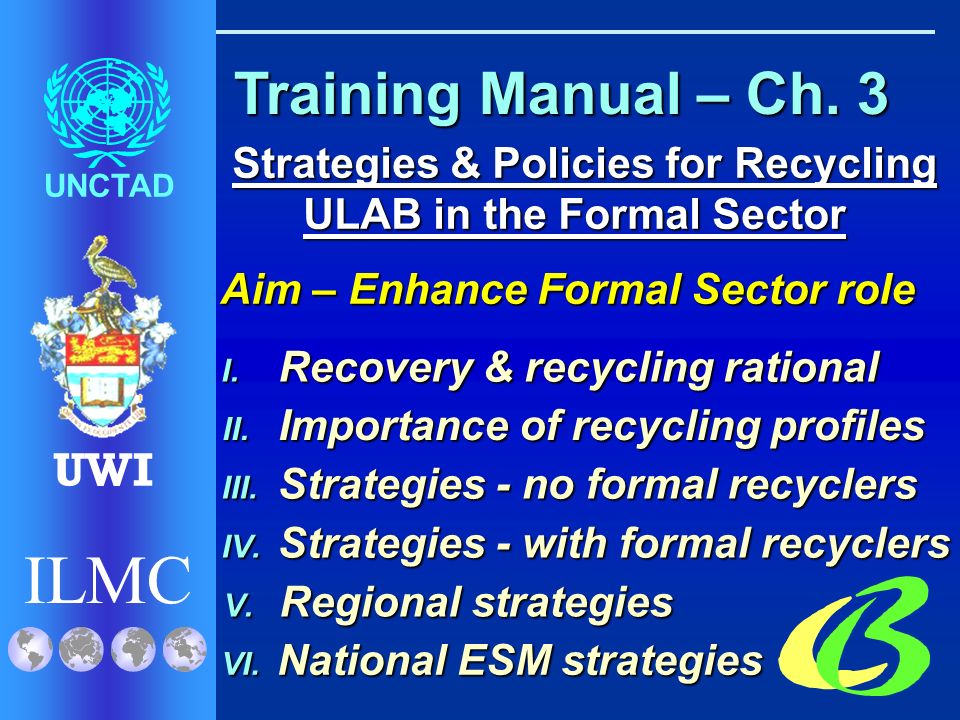 UNCTAD

UWI

ILMC

Training Manual – Ch. 3

Strategies & Policies for Recycling ULAB in the Formal Sector

Aim – Enhance Formal Sector role

I. Recovery & recycling rational
II. Importance of recycling profiles
III. Strategies - no formal recyclers
IV. Strategies - with formal recyclers
V. Regional strategies
VI. National ESM strategies